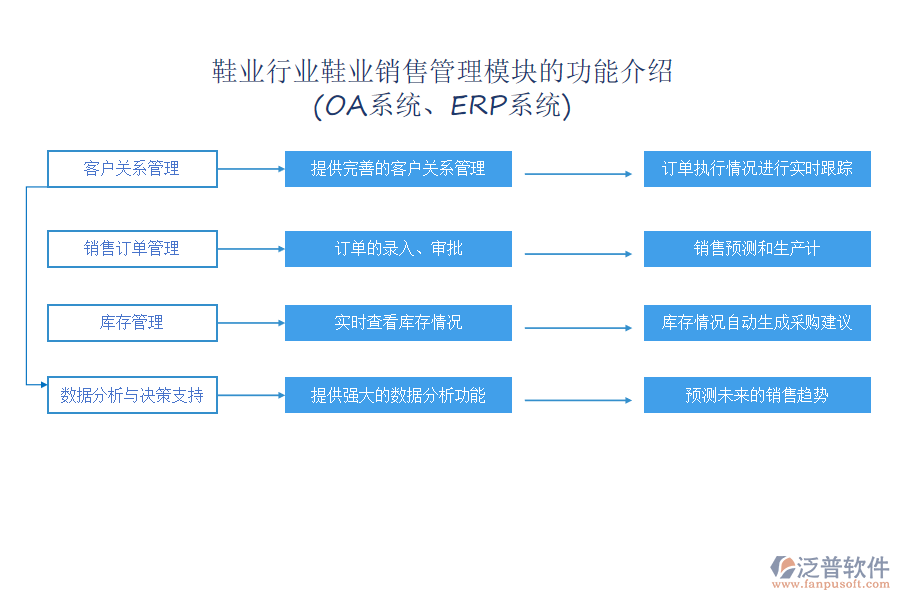 鞋业行业鞋业销售管理模块的功能介绍
(OA系统、ERP系统)

客户关系管理

提供完善的客户关系管理

订单执行情况进行实时跟踪

销售订单管理

订单的录入、审批

销售预测和生产计

库存管理

实时查看库存情况

库存情况自动生成采购建议

数据分析与决策支持

提供强大的数据分析功能

预测未来的销售趋势

泛普软件
www.fanpusoft.com